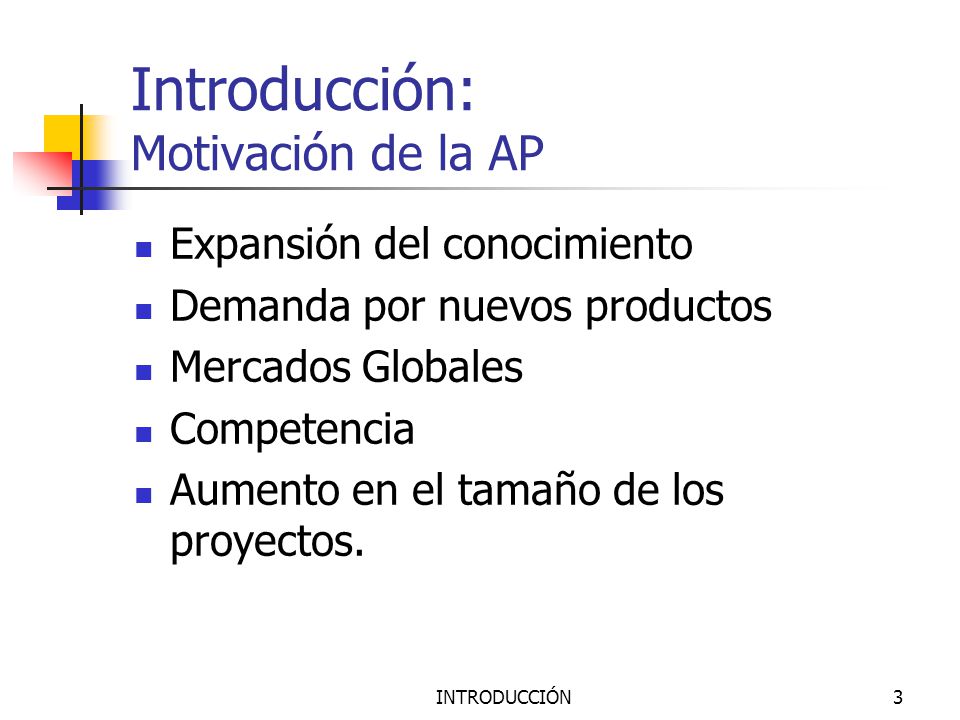 Introducción:
Motivación de la AP

- Expansión del conocimiento
- Demanda por nuevos productos
- Mercados Globales
- Competencia
- Aumento en el tamaño de los proyectos.

INTRODUCCIÓN

3